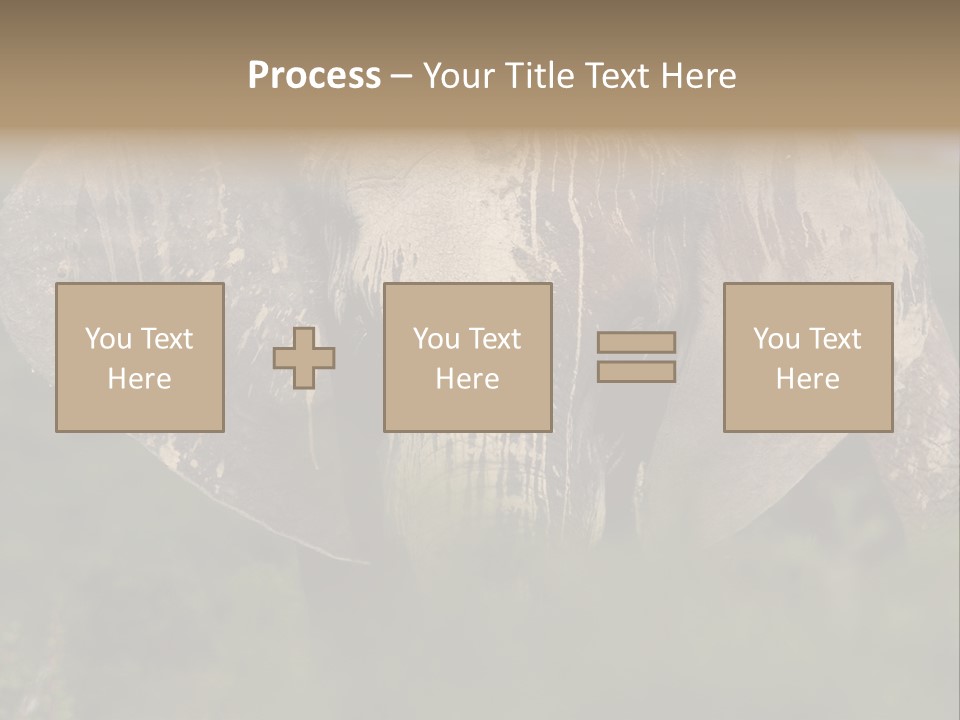 Process – Your Title Text Here

You Text Here

You Text Here

You Text Here